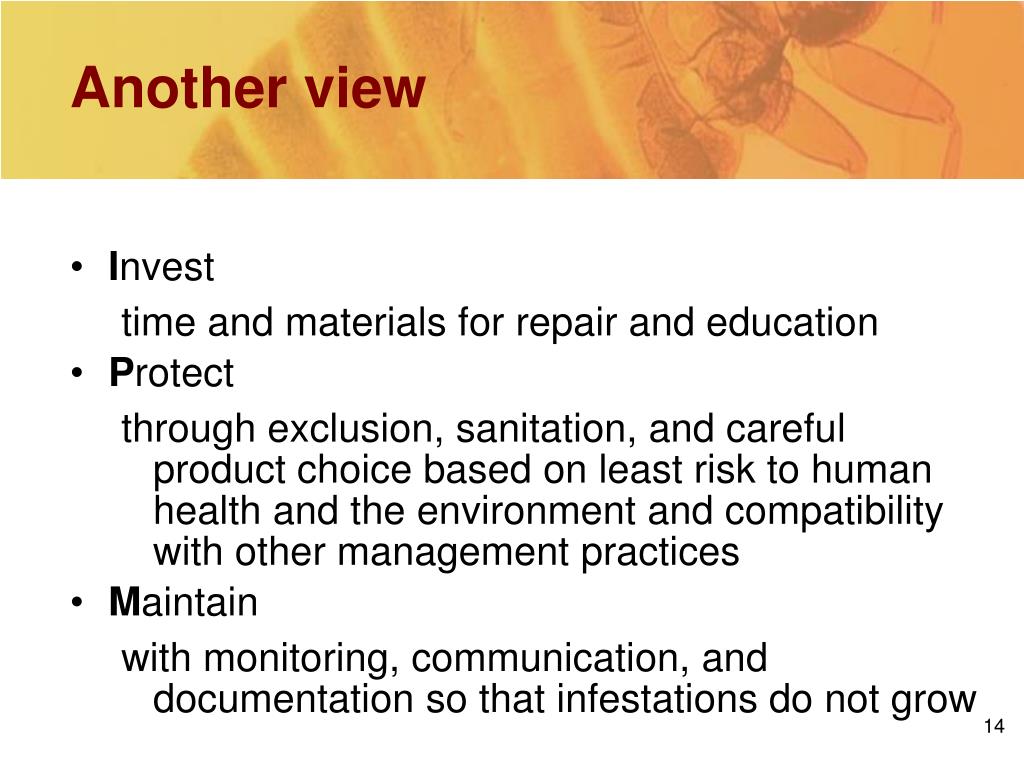 Another view

• Invest

time and materials for repair and education

• Protect

through exclusion, sanitation, and careful product choice based on least risk to human health and the environment and compatibility with other management practices

• Maintain

with monitoring, communication, and documentation so that infestations do not grow

14